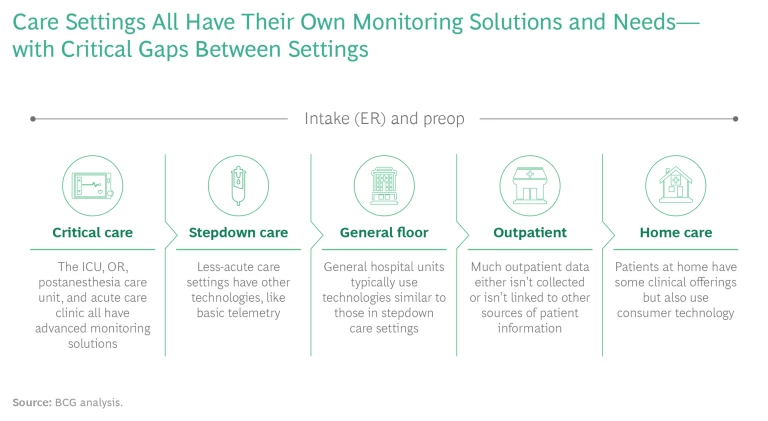 Care Settings All Have Their Own Monitoring Solutions and Needs—with Critical Gaps Between Settings

Intake (ER) and preop

Critical care

The ICU, OR, postanesthesia care unit, and acute care clinic all have advanced monitoring solutions

Stepdown care

Less-acute care settings have other technologies, like basic telemetry

General floor

General hospital units typically use technologies similar to those in stepdown care settings

Outpatient

Much outpatient data either isn't collected or isn't linked to other sources of patient information

Home care

Patients at home have some clinical offerings but also use consumer technology

Source: BCG analysis.